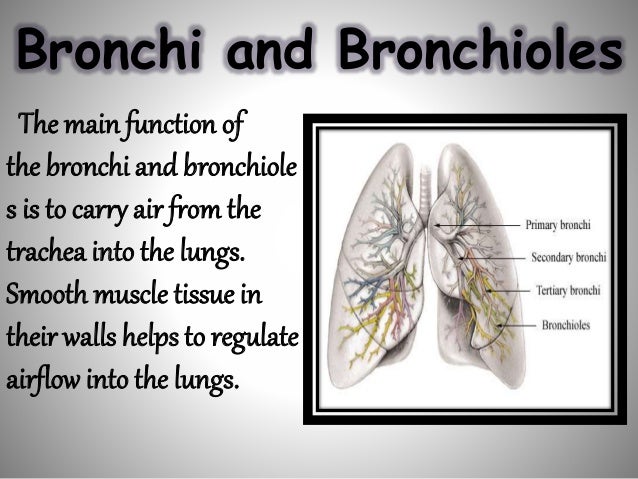 Bronchi and Bronchioles

The main function of the bronchi and bronchiole s is to carry air from the trachea into the lungs. Smooth muscle tissue in their walls helps to regulate airflow into the lungs.

Primary bronchi
Secondary bronchi
Tertiary bronchi
Bronchioles